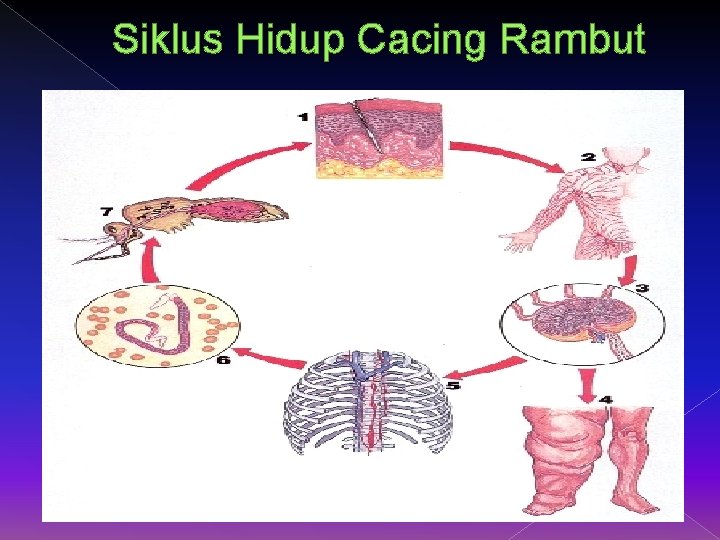 Siklus Hidup Cacing Rambut

1

2

3

4

5

6

7